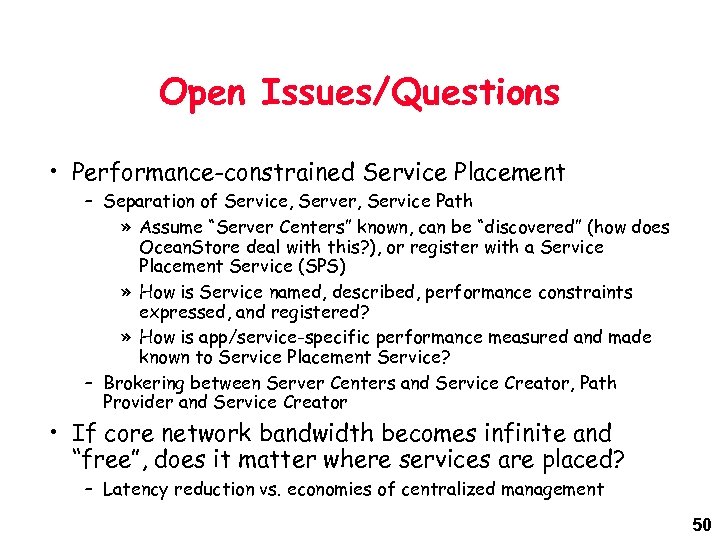 Open Issues/Questions

• Performance-constrained Service Placement
– Separation of Service, Server, Service Path
» Assume "Server Centers" known, can be "discovered" (how does OceanStore deal with this?), or register with a Service Placement Service (SPS)
» How is Service named, described, performance constraints expressed, and registered?
» How is app/service-specific performance measured and made known to Service Placement Service?
– Brokering between Server Centers and Service Creator, Path Provider and Service Creator
• If core network bandwidth becomes infinite and "free", does it matter where services are placed?
– Latency reduction vs. economies of centralized management

50